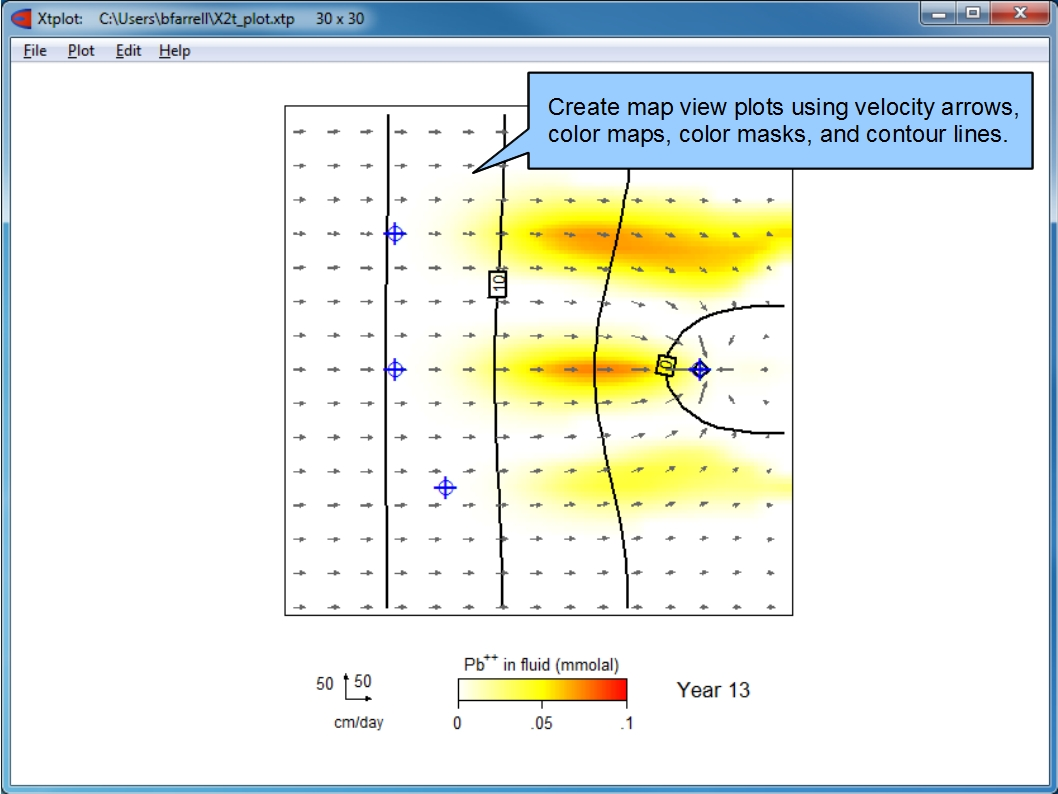 Xtplot: C:\Users\bfarrell\X2t_plot.xtp 30 x 30

File Plot Edit Help

Create map view plots using velocity arrows, color maps, color masks, and contour lines.

10

0

50 50

cm/day

$Pb^{++}$ in fluid (mmolal)

0 .05 .1

Year 13